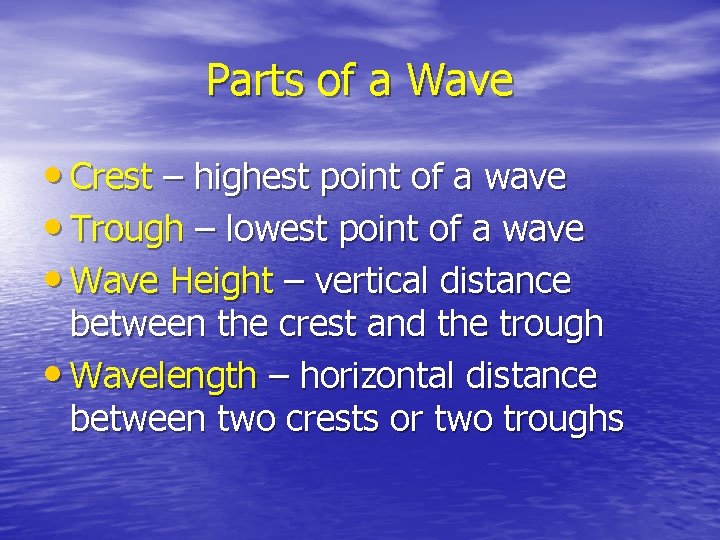 Parts of a Wave

• Crest – highest point of a wave
• Trough – lowest point of a wave
• Wave Height – vertical distance between the crest and the trough
• Wavelength – horizontal distance between two crests or two troughs